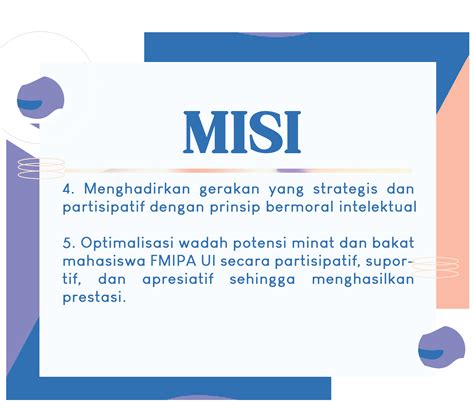 MISI

4. Menghadirkan gerakan yang strategis dan partisipatif dengan prinsip bermoral intelektual

5. Optimalisasi wadah potensi minat dan bakat mahasiswa FMIPA UI secara partisipatif, suportif, dan apresiatif sehingga menghasilkan prestasi.